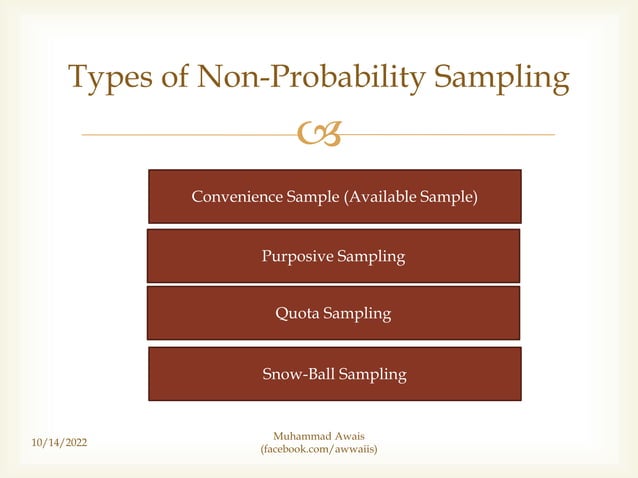 Types of Non-Probability Sampling

Convenience Sample (Available Sample)

Purposive Sampling

Quota Sampling

Snow-Ball Sampling

10/14/2022

Muhammad Awais
(facebook.com/awwaiis)